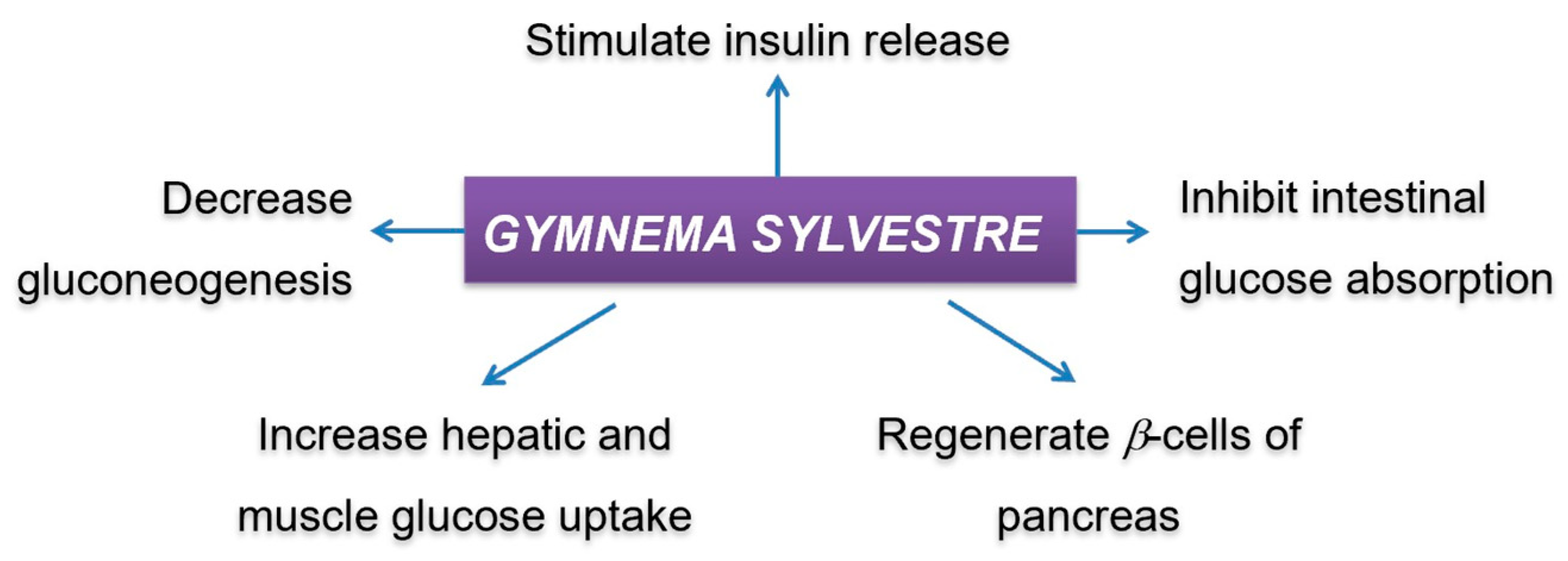 Stimulate insulin release

Decrease gluconeogenesis

GYMNEMA SYLVESTRE

Inhibit intestinal glucose absorption

Increase hepatic and muscle glucose uptake

Regenerate $\beta$-cells of pancreas